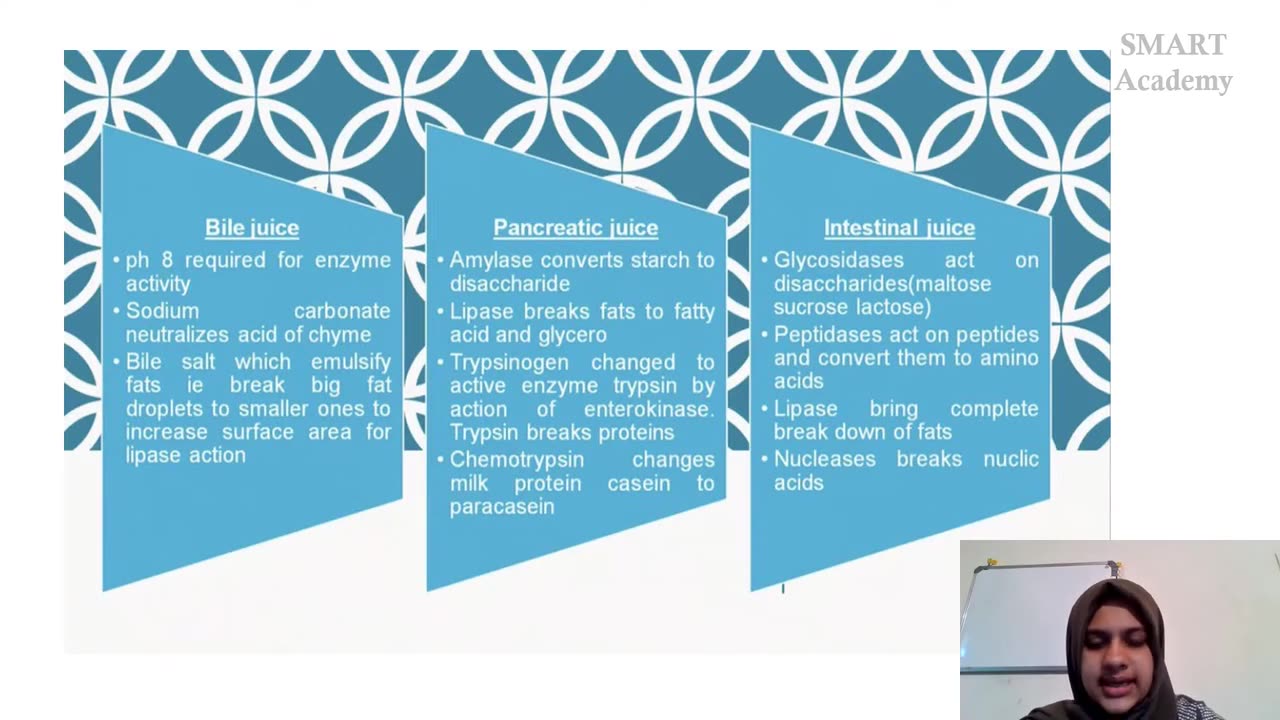 SMART Academy

Bile juice

• ph 8 required for enzyme activity
• Sodium carbonate neutralizes acid of chyme
• Bile salt which emulsify fats ie break big fat droplets to smaller ones to increase surface area for lipase action

Pancreatic juice

• Amylase converts starch to disaccharide
• Lipase breaks fats to fatty acid and glycero
• Trypsinogen changed to active enzyme trypsin by action of enterokinase. Trypsin breaks proteins
• Chemotrypsin changes milk protein casein to paracasein

Intestinal juice

• Glycosidases act on disaccharides(maltose sucrose lactose)
• Peptidases act on peptides and convert them to amino acids
• Lipase bring complete break down of fats
• Nucleases breaks nuclic acids